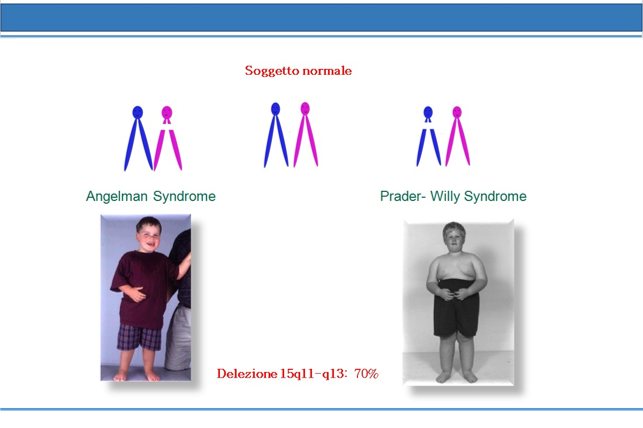 Soggetto normale

Angelman Syndrome

Prader- Willy Syndrome

Delezione 15q11-q13: 70%